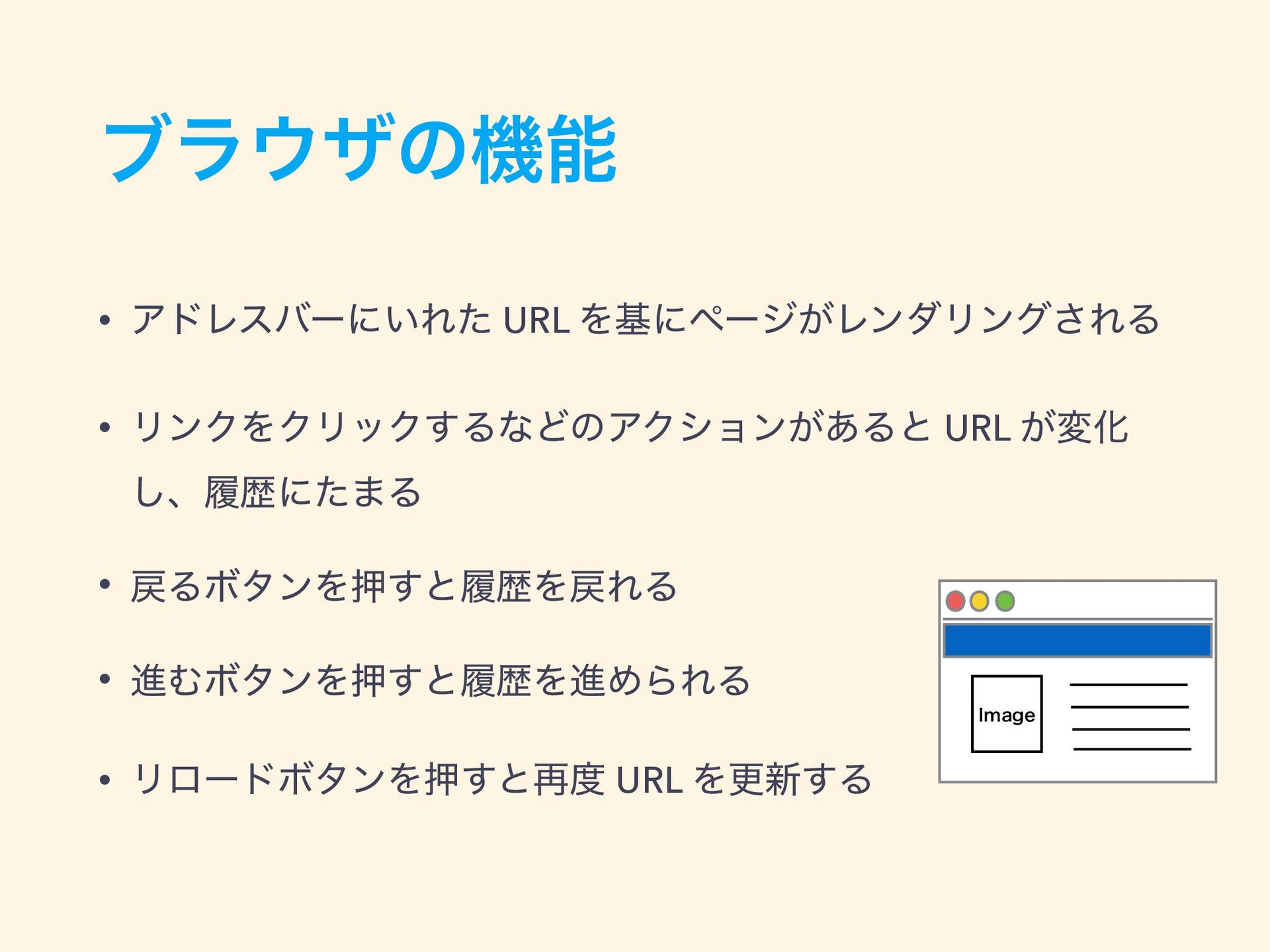 ブラウザの機能

• アドレスバーにいれた URL を基にページがレンダリングされる

• リンクをクリックするなどのアクションがあると URL が変化し、履歴にたまる

• 戻るボタンを押すと履歴を戻れる

• 進むボタンを押すと履歴を進められる

• リロードボタンを押すと再度 URL を更新する

Image